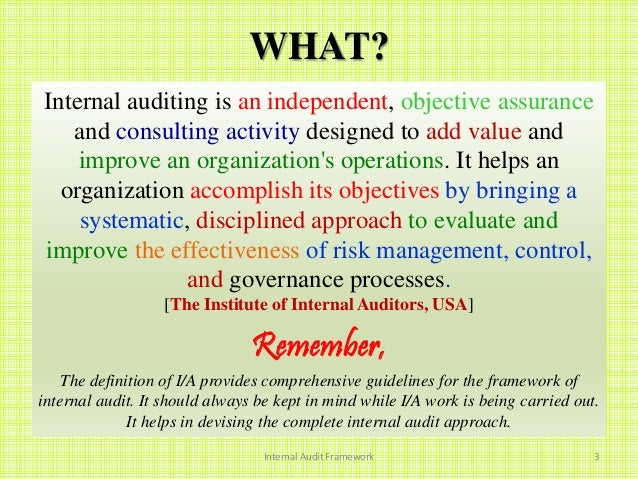 WHAT?

Internal auditing is an independent, objective assurance and consulting activity designed to add value and improve an organization's operations. It helps an organization accomplish its objectives by bringing a systematic, disciplined approach to evaluate and improve the effectiveness of risk management, control, and governance processes.
[The Institute of Internal Auditors, USA]

Remember,

The definition of I/A provides comprehensive guidelines for the framework of internal audit. It should always be kept in mind while I/A work is being carried out. It helps in devising the complete internal audit approach.

Internal Audit Framework

3